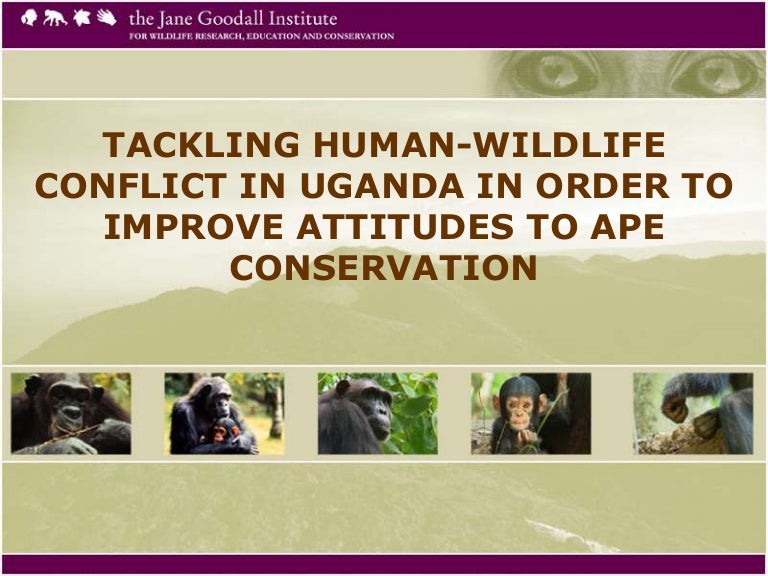 the Jane Goodall Institute
FOR WILDLIFE RESEARCH, EDUCATION AND CONSERVATION

TACKLING HUMAN-WILDLIFE CONFLICT IN UGANDA IN ORDER TO IMPROVE ATTITUDES TO APE CONSERVATION